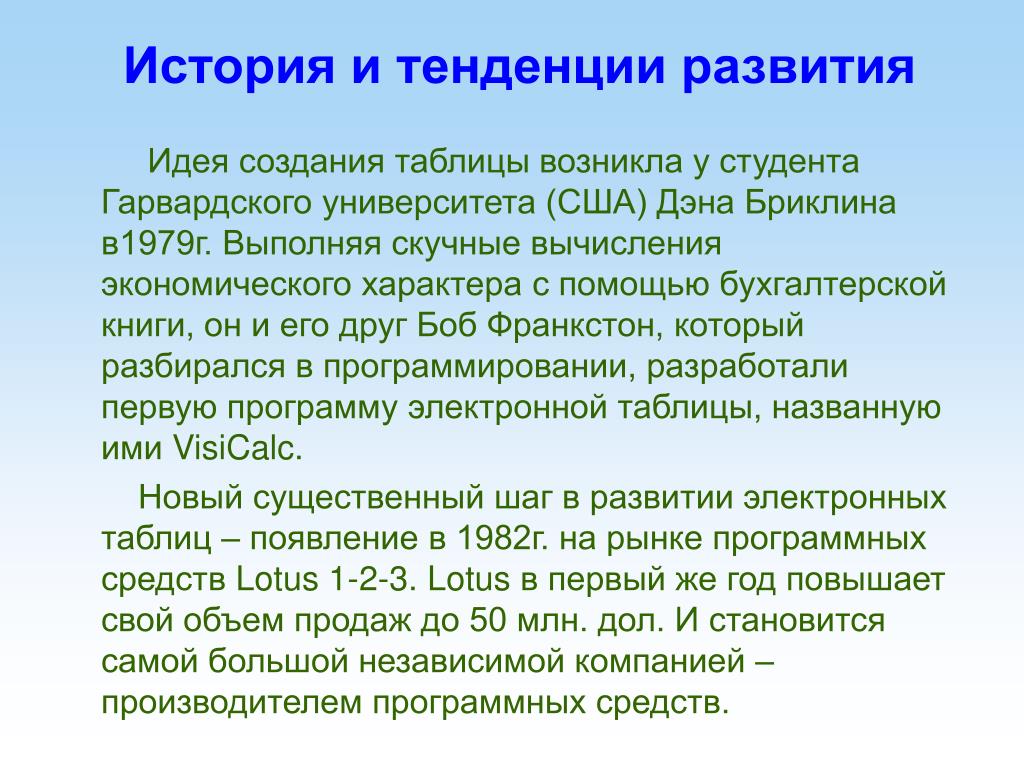 История и тенденции развития

Идея создания таблицы возникла у студента Гарвардского университета (США) Дэна Бриклина в1979г. Выполняя скучные вычисления экономического характера с помощью бухгалтерской книги, он и его друг Боб Франкстон, который разбирался в программировании, разработали первую программу электронной таблицы, названную ими VisiCalc.

Новый существенный шаг в развитии электронных таблиц – появление в 1982г. на рынке программных средств Lotus 1-2-3. Lotus в первый же год повышает свой объем продаж до 50 млн. дол. И становится самой большой независимой компанией – производителем программных средств.